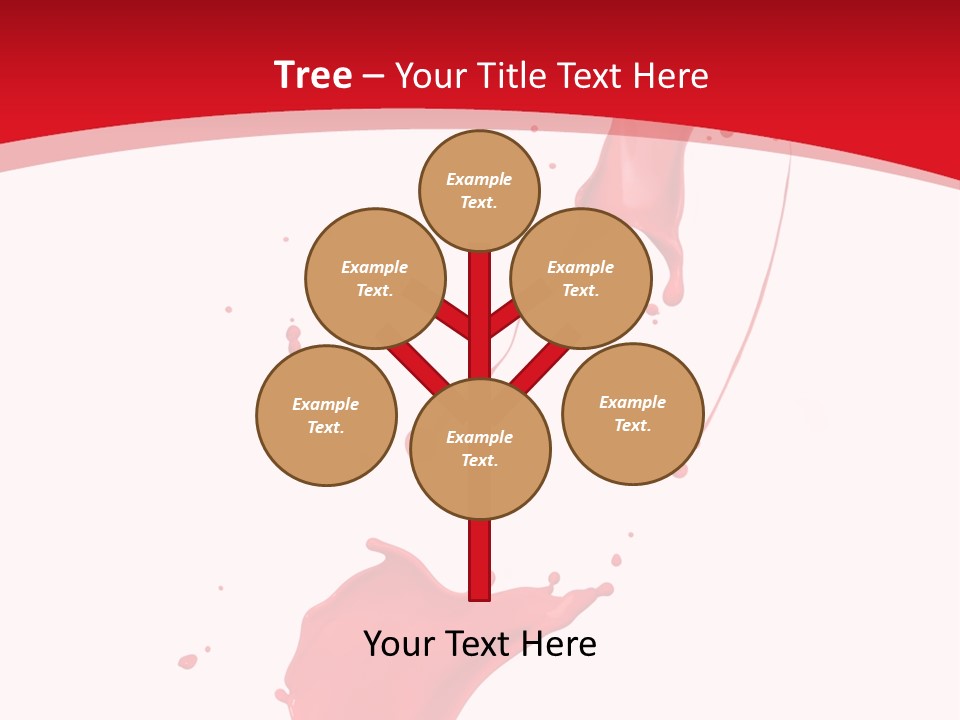 Tree – Your Title Text Here

Example Text.

Example Text.

Example Text.

Example Text.

Example Text.

Example Text.

Your Text Here